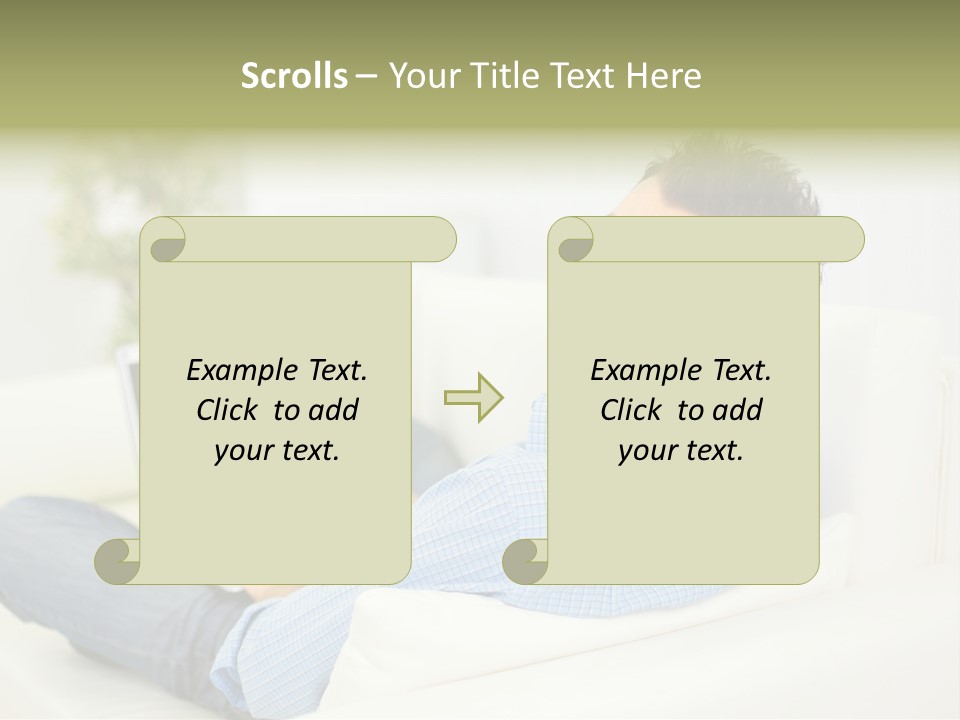 Scrolls – Your Title Text Here

Example Text. Click to add your text.

Example Text. Click to add your text.